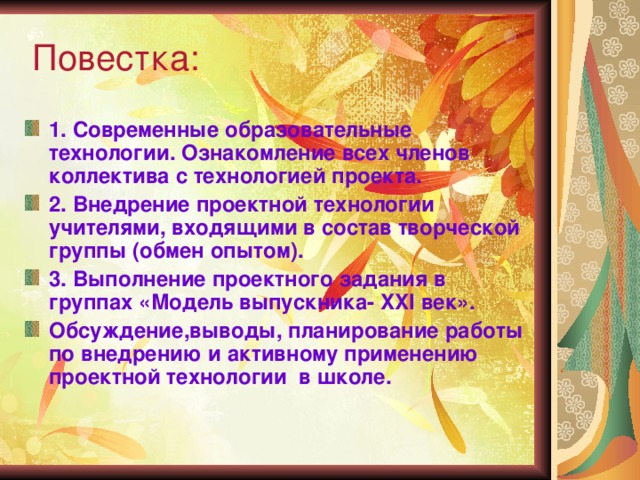 Повестка:

1. Современные образовательные технологии. Ознакомление всех членов коллектива с технологией проекта.

2. Внедрение проектной технологии учителями, входящими в состав творческой группы (обмен опытом).

3. Выполнение проектного задания в группах «Модель выпускника- XXI век».

Обсуждение,выводы, планирование работы по внедрению и активному применению проектной технологии в школе.